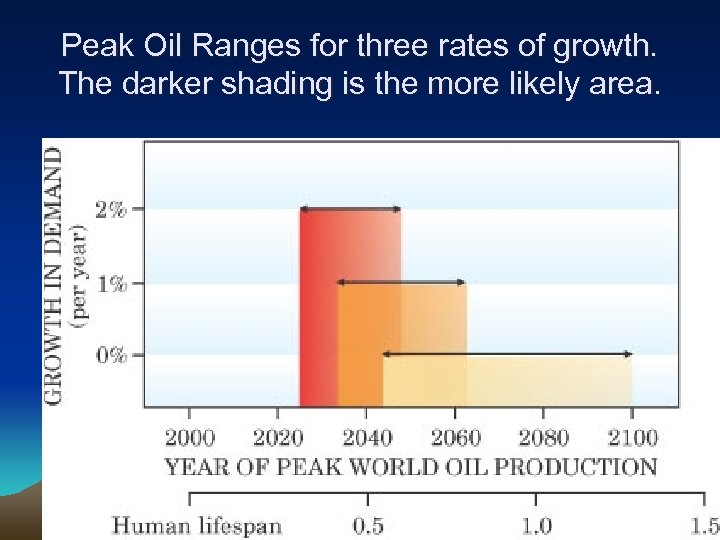 Peak Oil Ranges for three rates of growth. The darker shading is the more likely area.

GROWTH IN DEMAND (per year)

2%

1%

0%

2000 2020 2040 2060 2080 2100

YEAR OF PEAK WORLD OIL PRODUCTION

Human lifespan 0.5 1.0 1.5